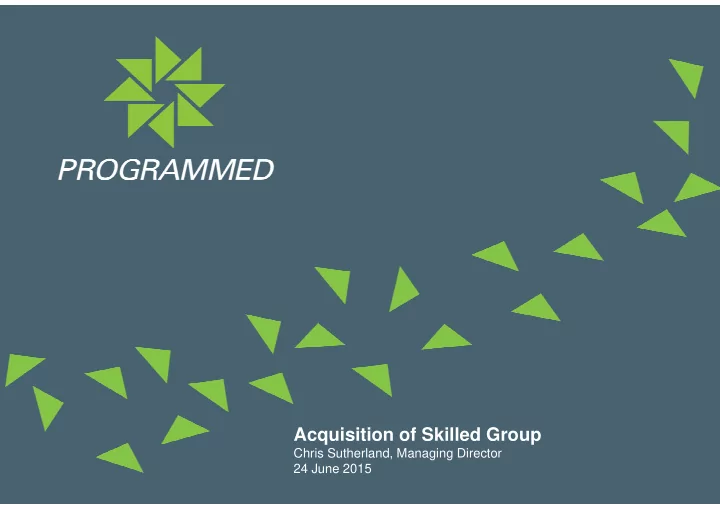 PROGRAMMED

Acquisition of Skilled Group
Chris Sutherland, Managing Director
24 June 2015